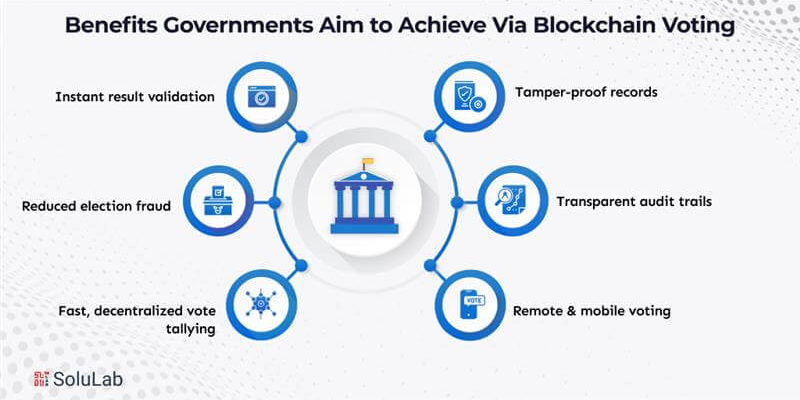 Benefits Governments Aim to Achieve Via Blockchain Voting

Instant result validation

Reduced election fraud

Fast, decentralized vote tallying

Tamper-proof records

Transparent audit trails

VOTE

Remote & mobile voting

SoluLab